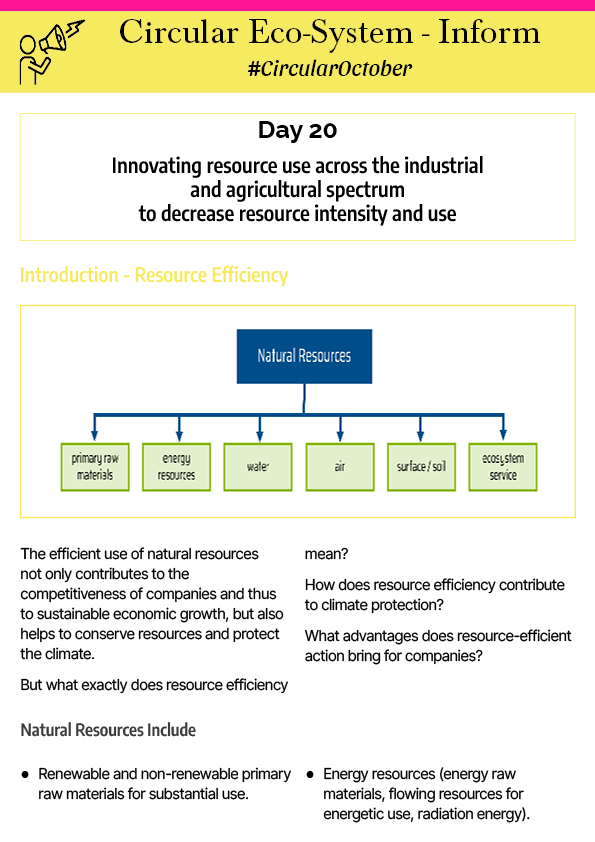 Circular Eco-System - Inform
#CircularOctober

Day 20

Innovating resource use across the industrial and agricultural spectrum to decrease resource intensity and use

Introduction - Resource Efficiency

Natural Resources

primary raw materials

energy resources

water

air

surface / soil

ecosystem service

The efficient use of natural resources not only contributes to the competitiveness of companies and thus to sustainable economic growth, but also helps to conserve resources and protect the climate.

But what exactly does resource efficiency mean?

How does resource efficiency contribute to climate protection?

What advantages does resource-efficient action bring for companies?

Natural Resources Include

● Renewable and non-renewable primary raw materials for substantial use.

● Energy resources (energy raw materials, flowing resources for energetic use, radiation energy).